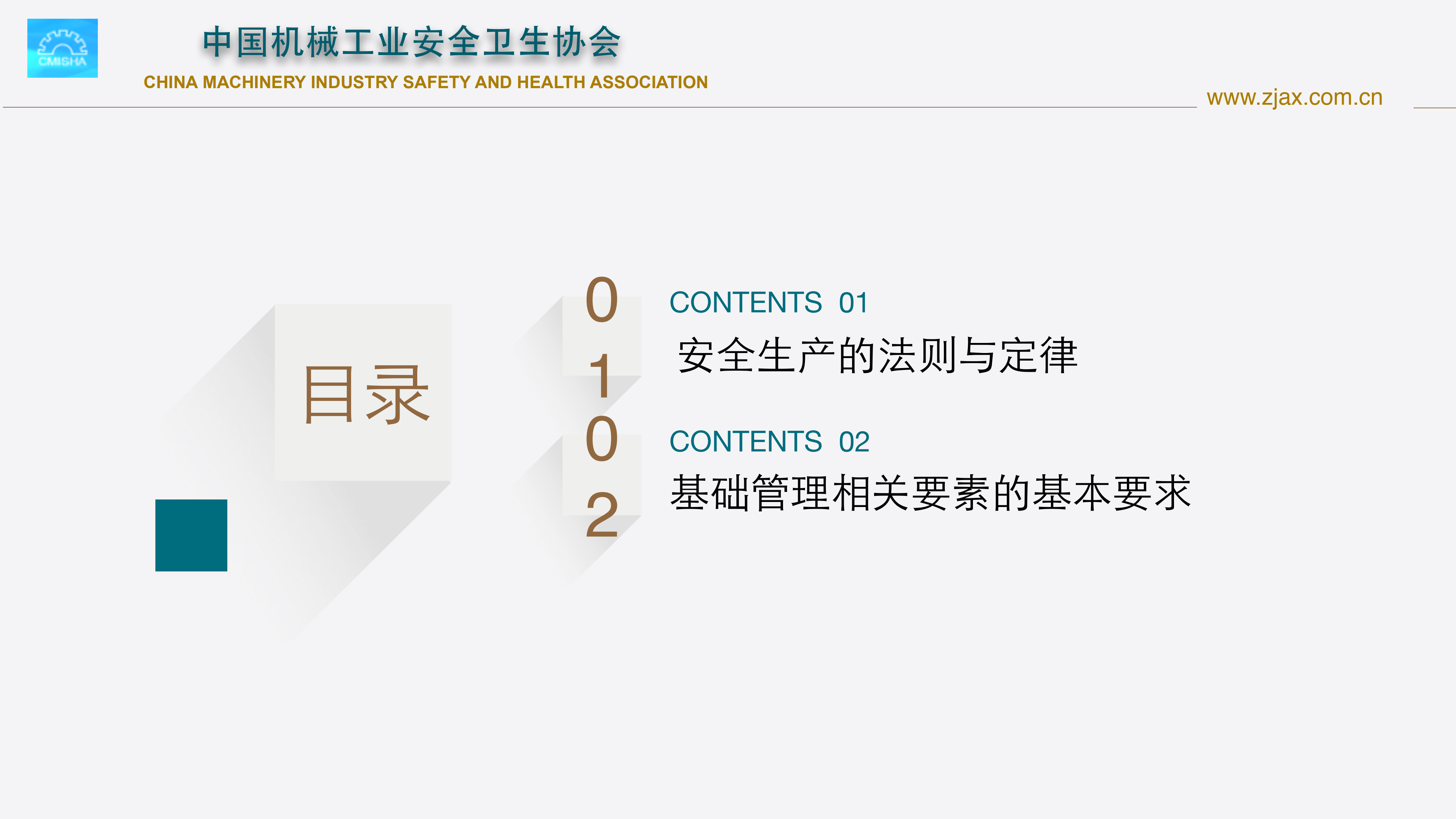 CMISHA

中国机械工业安全卫生协会

CHINA MACHINERY INDUSTRY SAFETY AND HEALTH ASSOCIATION

www.zjax.com.cn

目录

01

CONTENTS 01

安全生产的法则与定律

02

CONTENTS 02

基础管理相关要素的基本要求